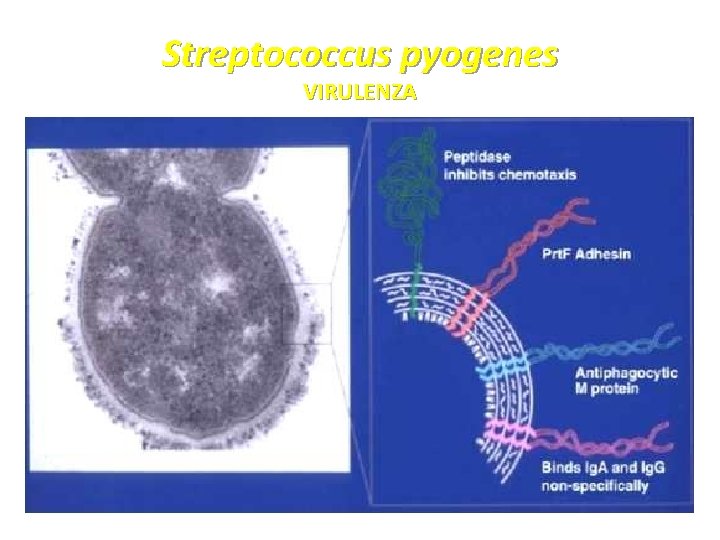 Streptococcus pyogenes
VIRULENZA

Peptidase
inhibits chemotaxis

PrtF Adhesin

Antiphagocytic
M protein

Binds IgA and IgG
non-specifically